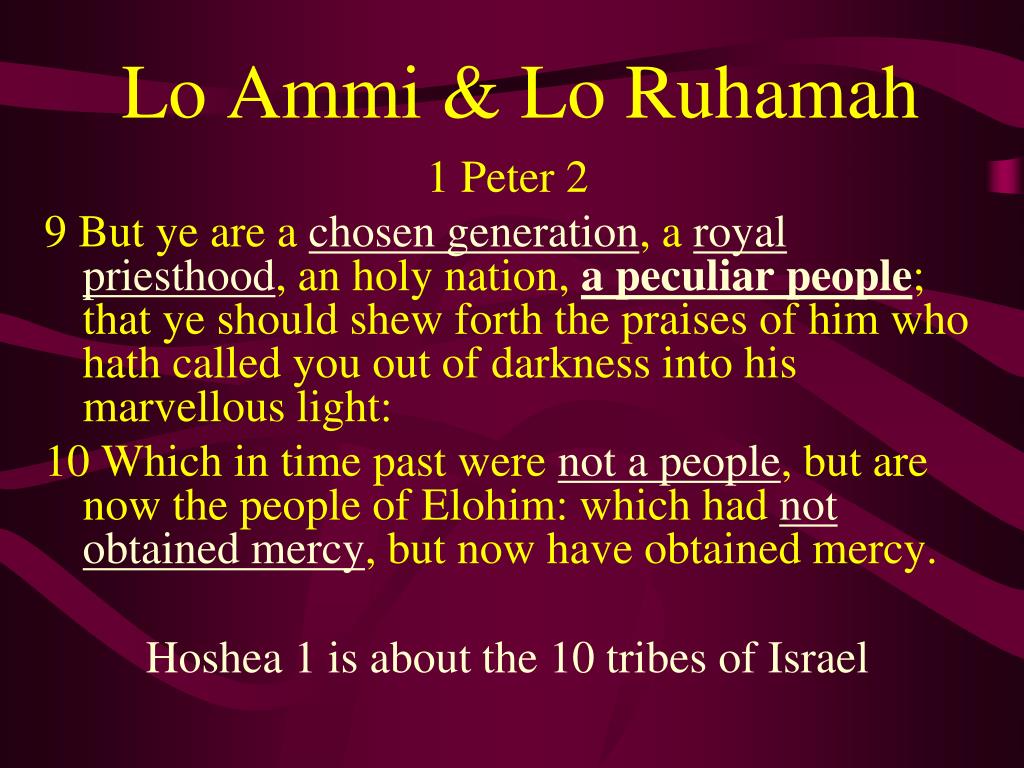 Lo Ammi & Lo Ruhamah

1 Peter 2

9 But ye are a chosen generation, a royal priesthood, an holy nation, a peculiar people; that ye should shew forth the praises of him who hath called you out of darkness into his marvellous light:

10 Which in time past were not a people, but are now the people of Elohim: which had not obtained mercy, but now have obtained mercy.

Hoshea 1 is about the 10 tribes of Israel